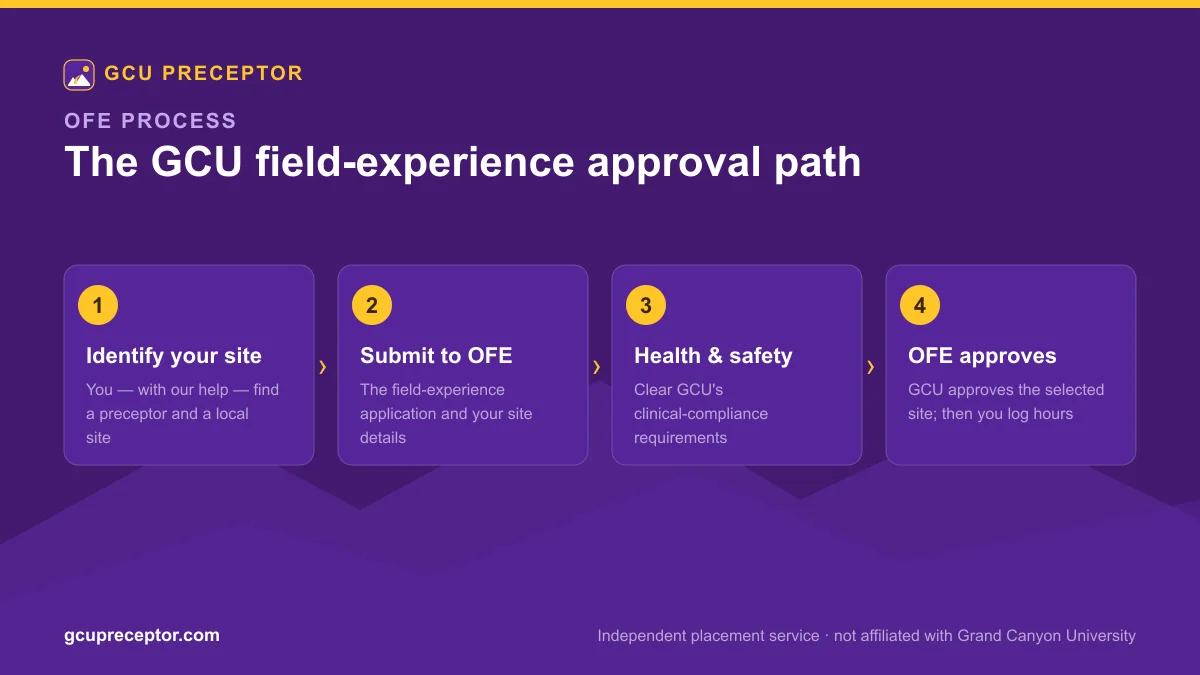 GCU PRECEPTOR

OFE PROCESS

The GCU field-experience approval path

1
Identify your site
You — with our help — find a preceptor and a local site

›

2
Submit to OFE
The field-experience application and your site details

›

3
Health & safety
Clear GCU's clinical-compliance requirements

›

4
OFE approves
GCU approves the selected site; then you log hours

gcupreceptor.com

Independent placement service · not affiliated with Grand Canyon University